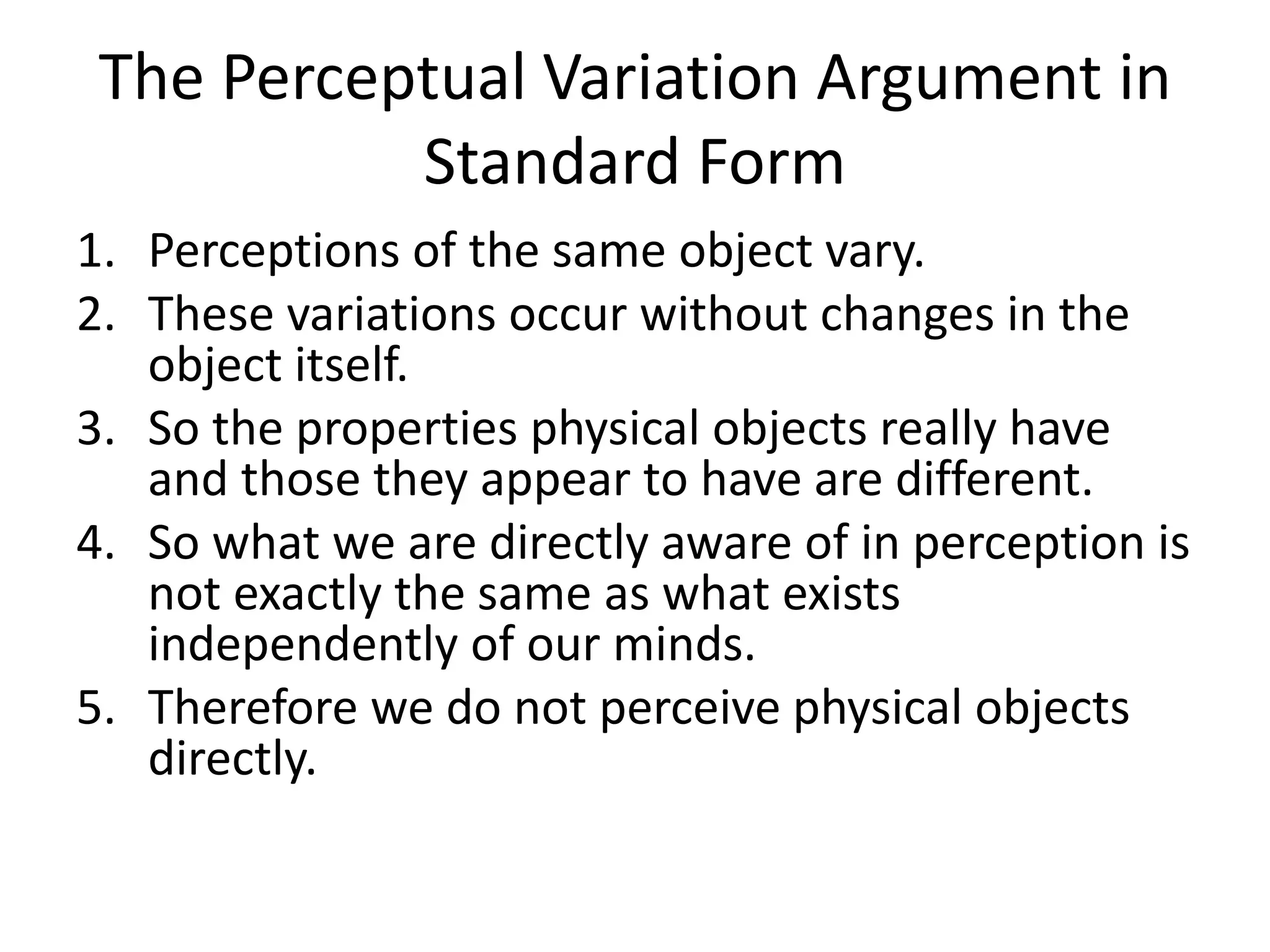 The Perceptual Variation Argument in Standard Form

1. Perceptions of the same object vary.
2. These variations occur without changes in the object itself.
3. So the properties physical objects really have and those they appear to have are different.
4. So what we are directly aware of in perception is not exactly the same as what exists independently of our minds.
5. Therefore we do not perceive physical objects directly.